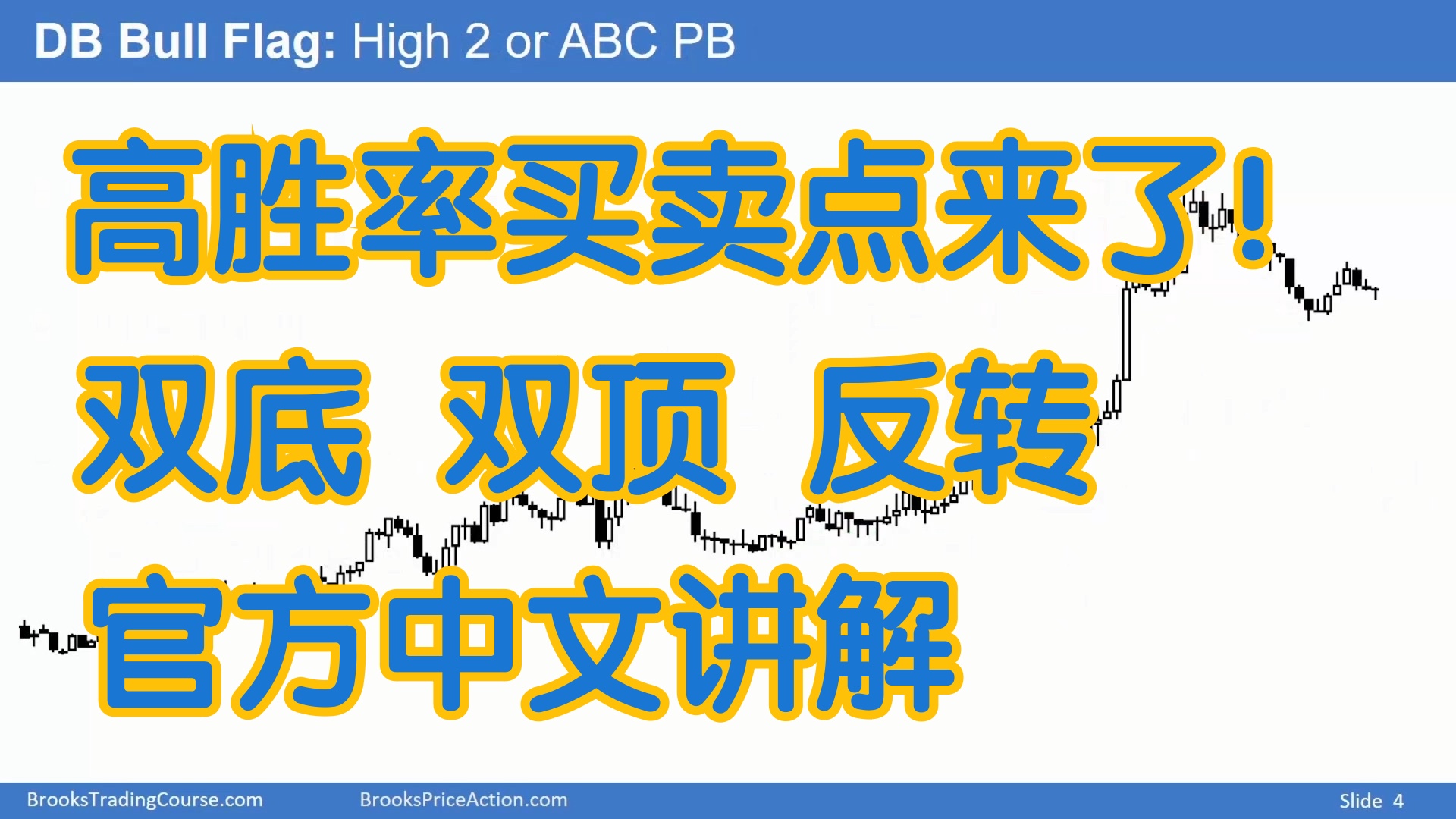 DB Bull Flag: High 2 or ABC PB

高胜率买卖点来了!

双底 双顶 反转

官方中文讲解

BrooksTradingCourse.com BrooksPriceAction.com Slide 4